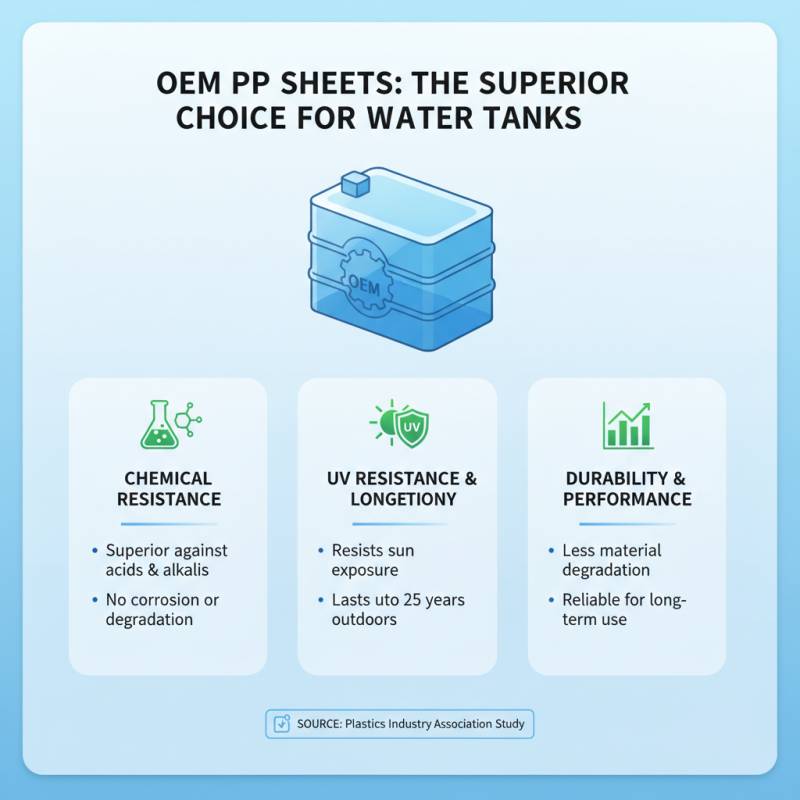 OEM PP SHEETS: THE SUPERIOR CHOICE FOR WATER TANKS

OEM

UV

CHEMICAL RESISTANCE

- Superior against acids & alkalis
- No corrosion or degradation

UV RESISTANCE & LONGETIONY

- Resists sun exposure
- Lasts uto 25 years outdoors

DURABILITY & PERFORMANCE

- Less material degradation
- Reliable for long-term use

SOURCE: Plastics Industry Association Study